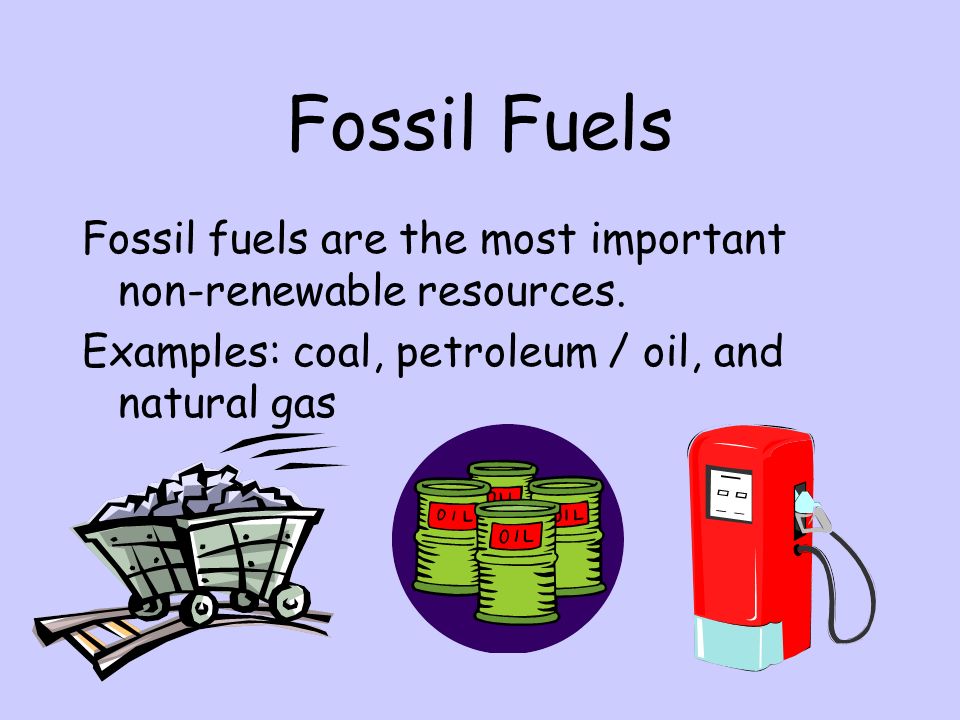 Fossil Fuels

Fossil fuels are the most important non-renewable resources.

Examples: coal, petroleum / oil, and natural gas

OIL
OIL
OIL
OIL